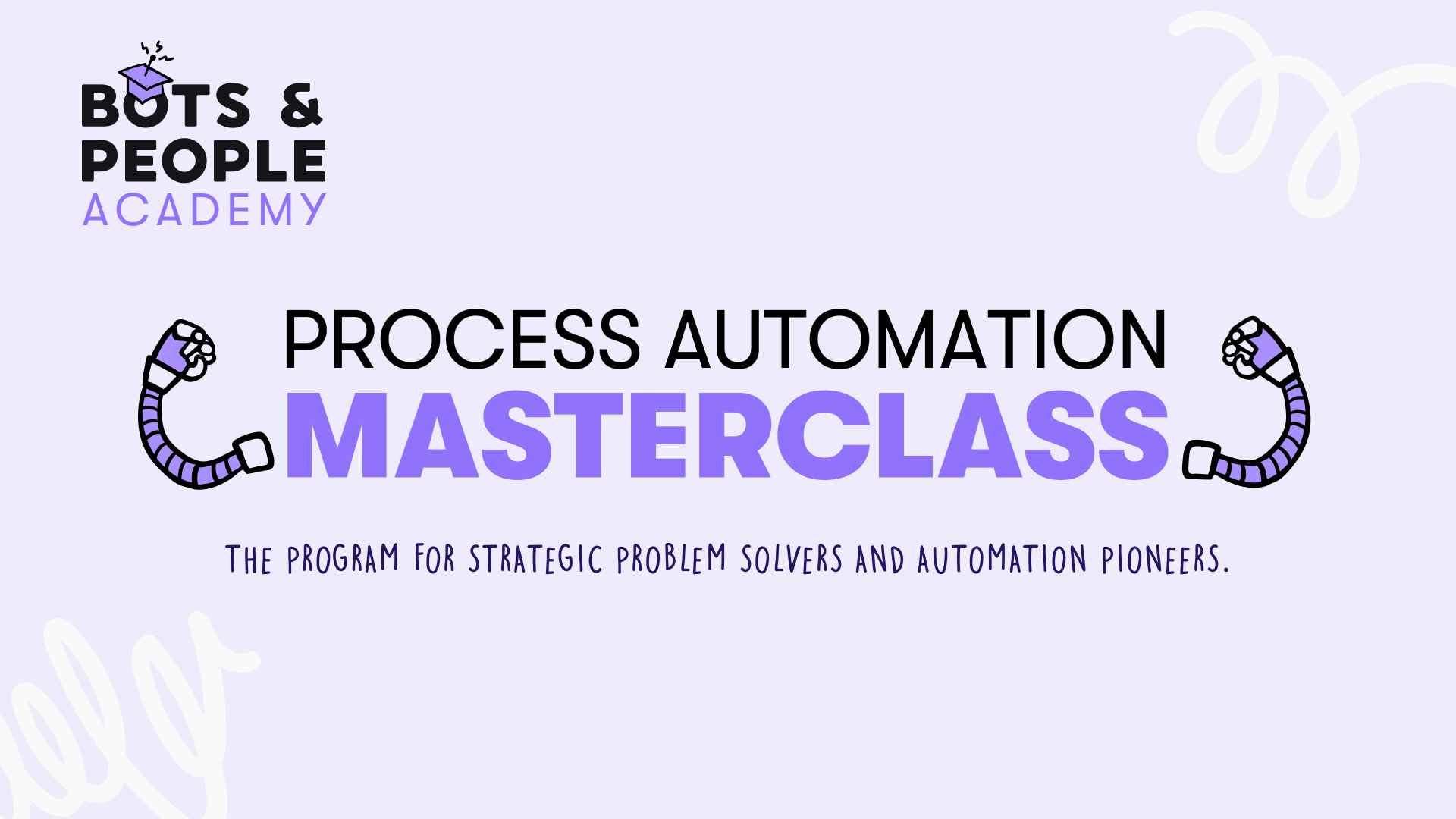 BOTS &
PEOPLE
ACADEMY

PROCESS AUTOMATION
MASTERCLASS

THE PROGRAM FOR STRATEGIC PROBLEM SOLVERS AND AUTOMATION PIONEERS.